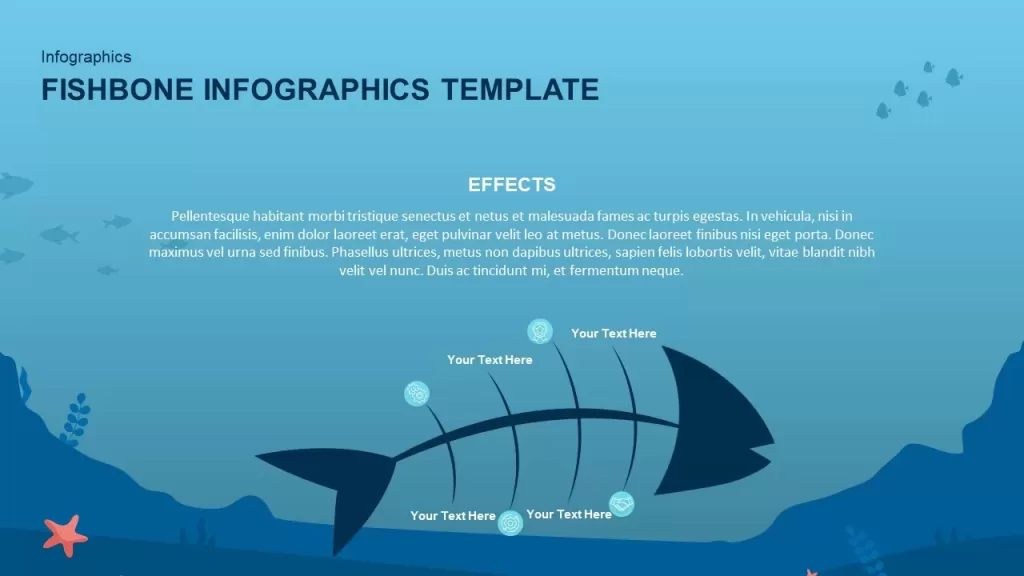 Infographics

FISHBONE INFOGRAPHICS TEMPLATE

EFFECTS

Pellentesque habitant morbi tristique senectus et netus et malesuada fames ac turpis egestas. In vehicula, nisi in accumsan facilisis, enim dolor laoreet erat, eget pulvinar velit leo at metus. Donec laoreet finibus nisi eget porta. Donec maximus vel urna sed finibus. Phasellus ultrices, metus non dapibus ultrices, sapien felis lobortis velit, vitae blandit nibh velit vel nunc. Duis ac tincidunt mi, et fermentum neque.

Your Text Here

Your Text Here

Your Text Here

Your Text Here